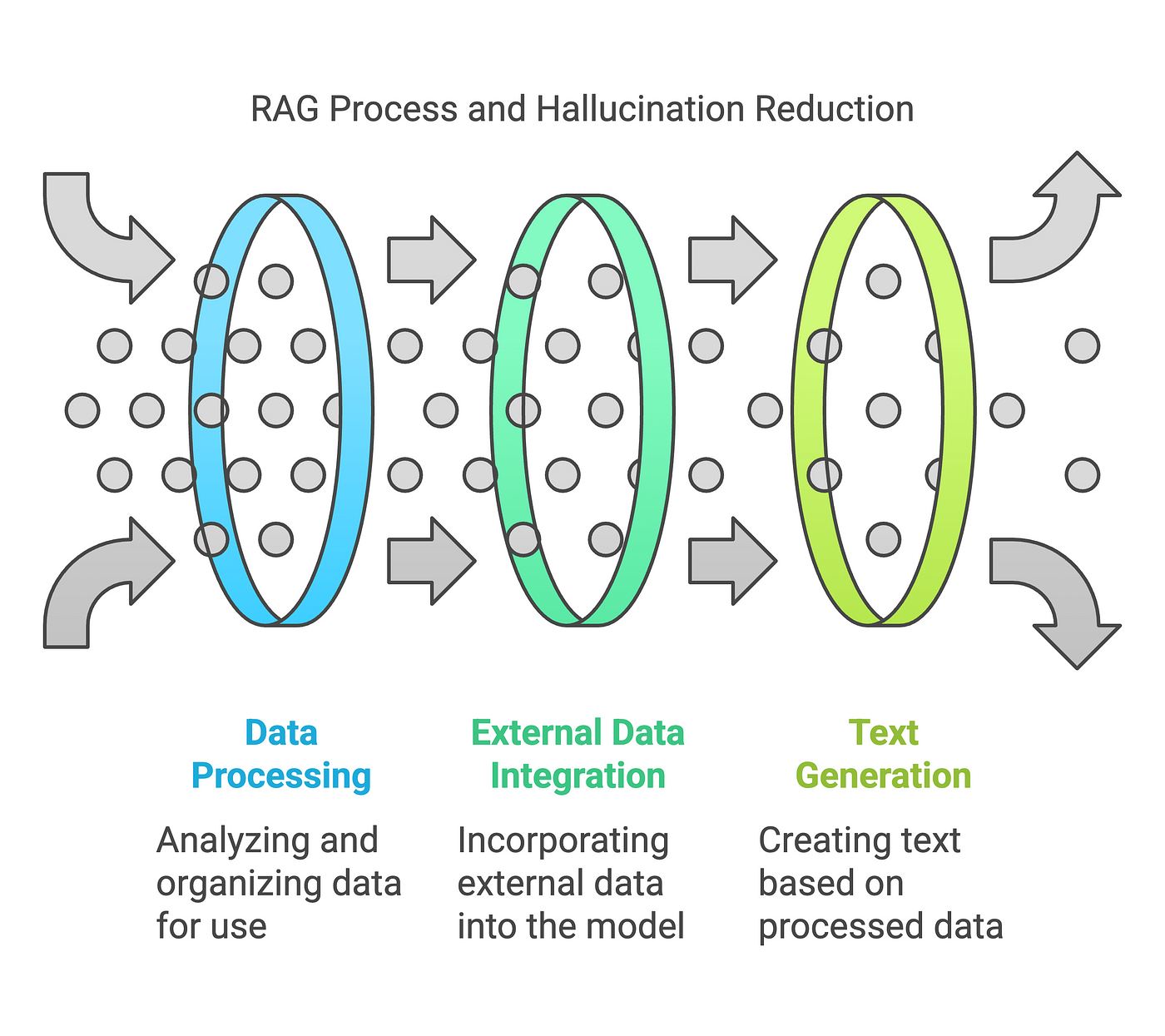 RAG Process and Hallucination Reduction

Data Processing

Analyzing and organizing data for use

External Data Integration

Incorporating external data into the model

Text Generation

Creating text based on processed data